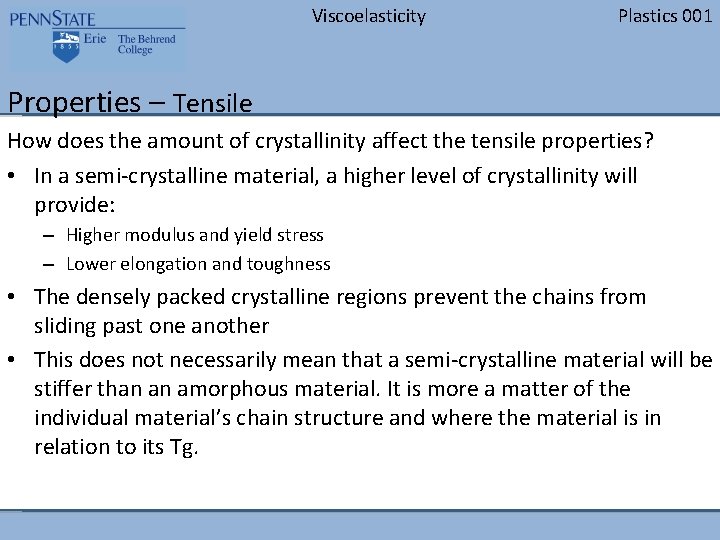 PENNSTATE
1855 Erie The Behrend College

Viscoelasticity

Plastics 001

Properties – Tensile

How does the amount of crystallinity affect the tensile properties?

• In a semi-crystalline material, a higher level of crystallinity will provide:
 – Higher modulus and yield stress
 – Lower elongation and toughness
• The densely packed crystalline regions prevent the chains from sliding past one another
• This does not necessarily mean that a semi-crystalline material will be stiffer than an amorphous material. It is more a matter of the individual material's chain structure and where the material is in relation to its Tg.